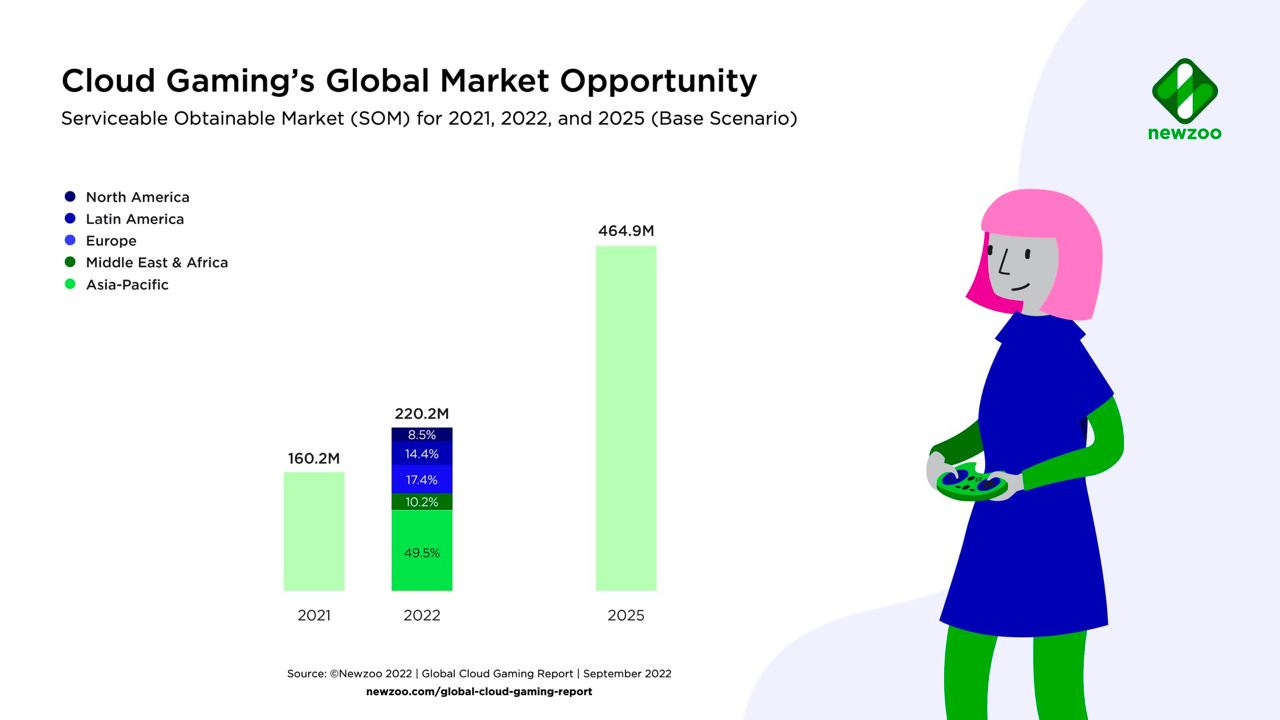 Cloud Gaming's Global Market Opportunity
Serviceable Obtainable Market (SOM) for 2021, 2022, and 2025 (Base Scenario)

newzoo

North America
Latin America
Europe
Middle East & Africa
Asia-Pacific

160.2M
220.2M
8.5%
14.4%
17.4%
10.2%
49.5%
464.9M

2021
2022
2025

Source: ©Newzoo 2022 | Global Cloud Gaming Report | September 2022
newzoo.com/global-cloud-gaming-report